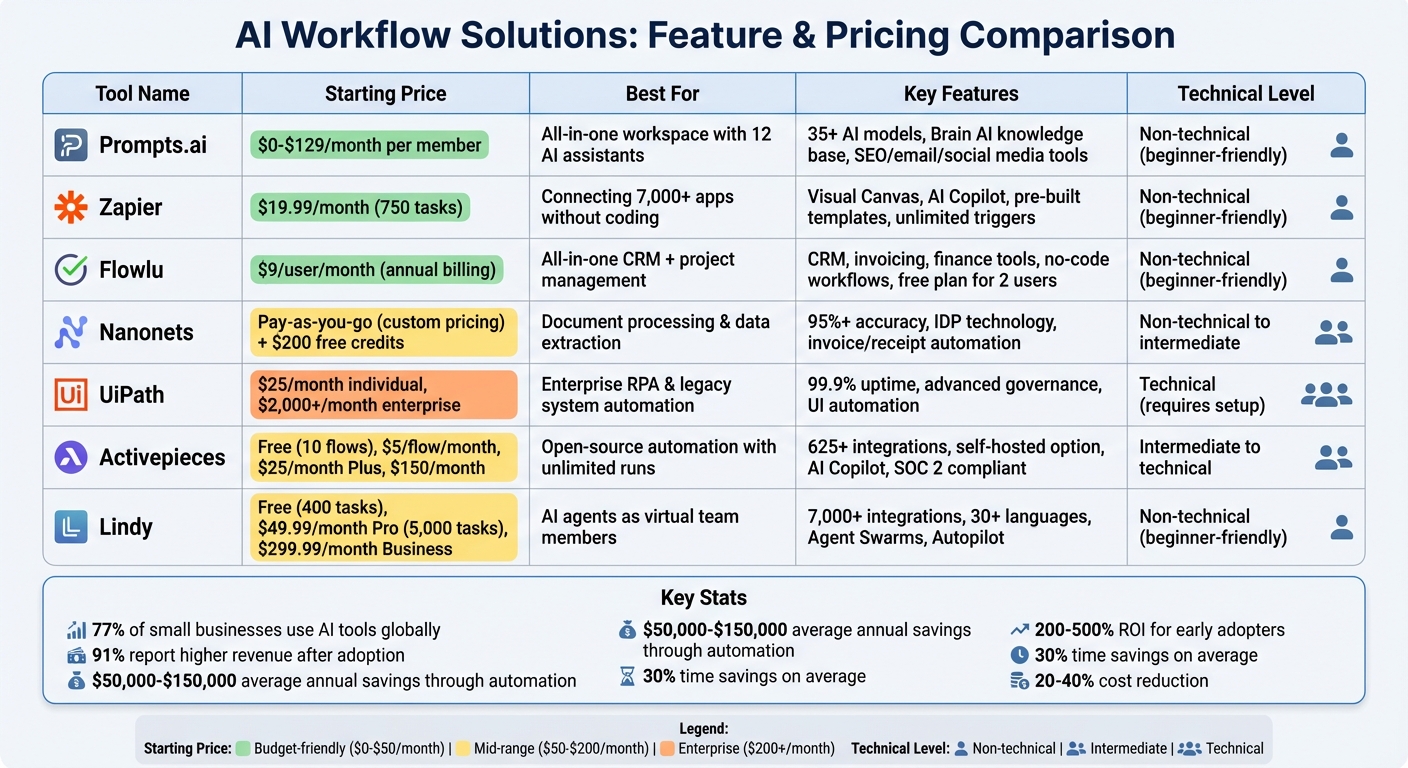 AI Workflow Solutions: Feature & Pricing Comparison

| Tool Name | Starting Price | Best For | Key Features | Technical Level |
|---|---|---|---|---|
| Prompts.ai | $0-$129/month per member | All-in-one workspace with 12 AI assistants | 35+ AI models, Brain AI knowledge base, SEO/email/social media tools | Non-technical (beginner-friendly) |
| Zapier | $19.99/month (750 tasks) | Connecting 7,000+ apps without coding | Visual Canvas, AI Copilot, pre-built templates, unlimited triggers | Non-technical (beginner-friendly) |
| Flowlu | $9/user/month (annual billing) | All-in-one CRM + project management | CRM, invoicing, finance tools, no-code workflows, free plan for 2 users | Non-technical (beginner-friendly) |
| Nanonets | Pay-as-you-go (custom pricing) + $200 free credits | Document processing & data extraction | 95%+ accuracy, IDP technology, invoice/receipt automation | Non-technical to intermediate |
| UiPath | $25/month individual, $2,000+/month enterprise | Enterprise RPA & legacy system automation | 99.9% uptime, advanced governance, UI automation | Technical (requires setup) |
| Activepieces | Free (10 flows), $5/flow/month, $25/month Plus, $150/month | Open-source automation with unlimited runs | 625+ integrations, self-hosted option, AI Copilot, SOC 2 compliant | Intermediate to technical |
| Lindy | Free (400 tasks), $49.99/month Pro (5,000 tasks), $299.99/month Business | AI agents as virtual team members | 7,000+ integrations, 30+ languages, Agent Swarms, Autopilot | Non-technical (beginner-friendly) |

Key Stats

77% of small businesses use AI tools globally
91% report higher revenue after adoption
$50,000-$150,000 average annual savings through automation

$50,000-$150,000 average annual savings through automation
30% time savings on average

200-500% ROI for early adopters
30% time savings on average
20-40% cost reduction

Legend:
Starting Price: Budget-friendly ($0-$50/month) | Mid-range ($50-$200/month) | Enterprise ($200+/month) Technical Level: Non-technical | Intermediate | Technical